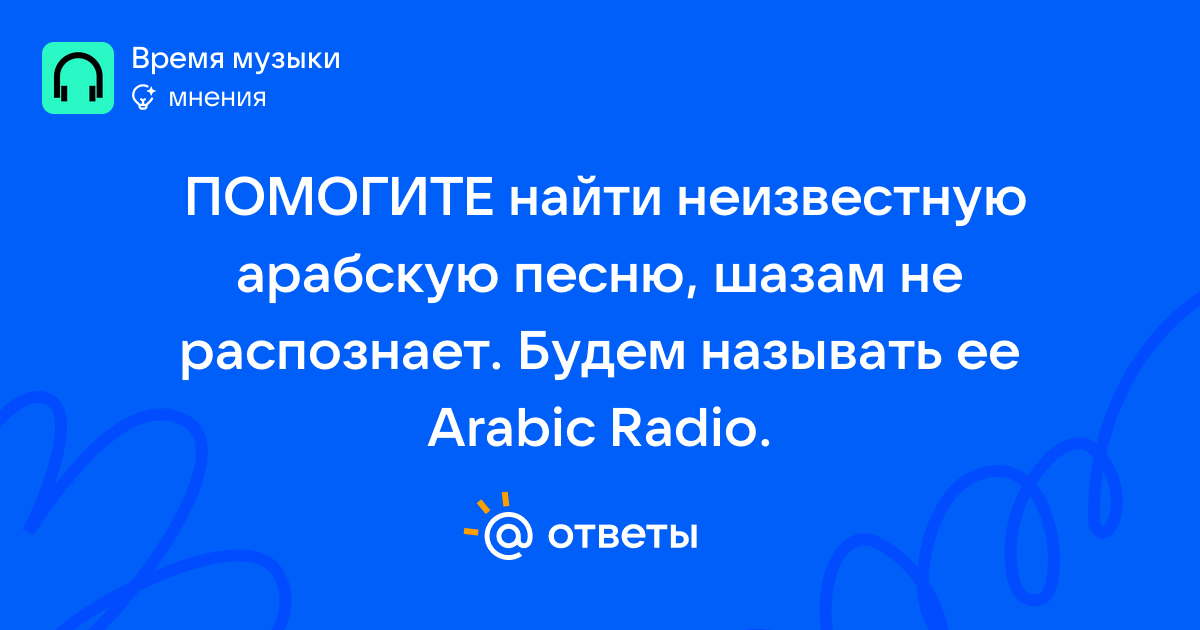 Время музыки
мнения

ПОМОГИТЕ найти неизвестную арабскую песню, шазам не распознает. Будем называть ее Arabic Radio.

@ ответы